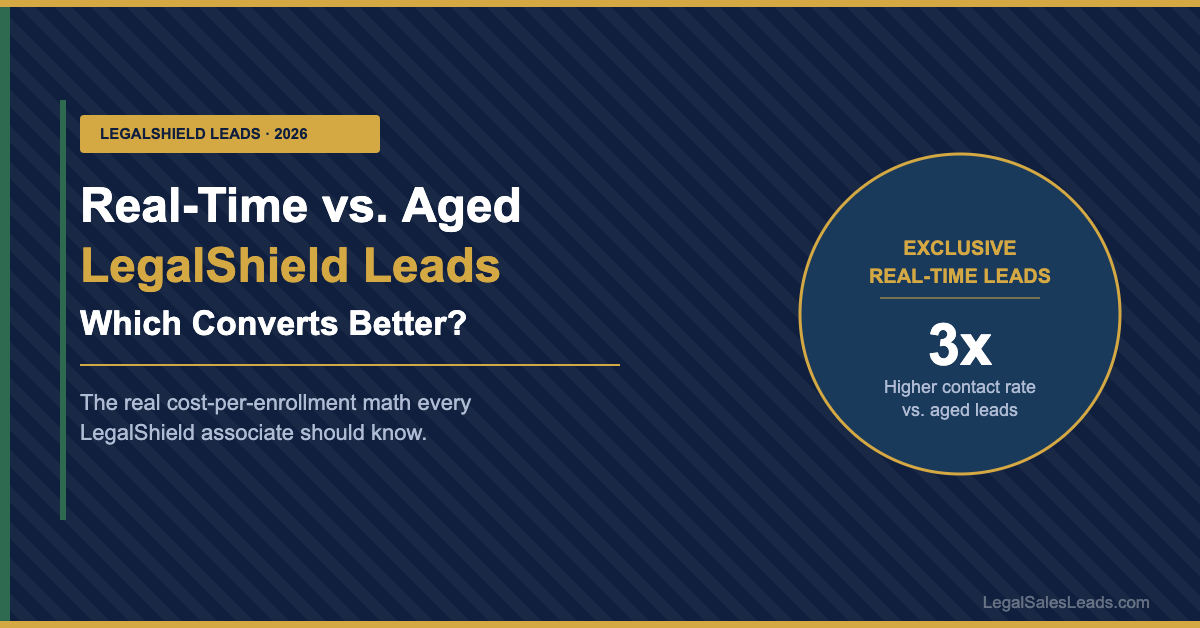 LEGALSHIELD LEADS · 2026

Real-Time vs. Aged
LegalShield Leads
Which Converts Better?

The real cost-per-enrollment math every LegalShield associate should know.

EXCLUSIVE
REAL-TIME LEADS

3x
Higher contact rate vs. aged leads

LegalSalesLeads.com